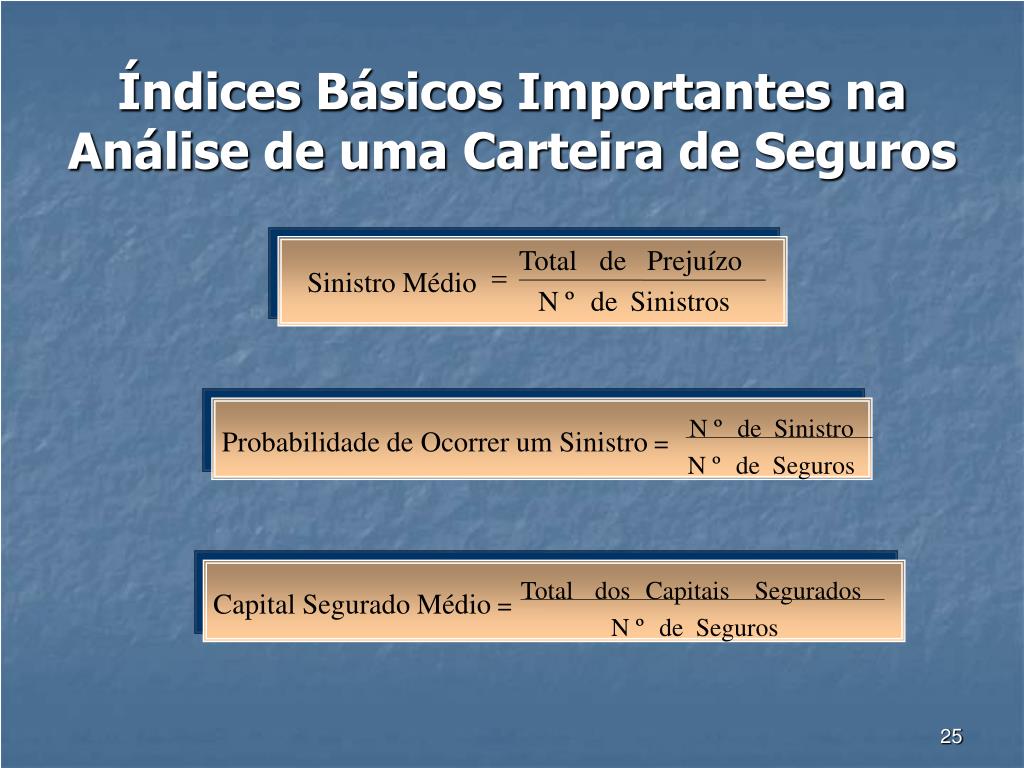 Índices Básicos Importantes na Análise de uma Carteira de Seguros

$\text{Sinistro Médio} = \frac{\text{Total de Prejuízo}}{\text{N º de Sinistros}}$

$\text{Probabilidade de Ocorrer um Sinistro} = \frac{\text{N º de Sinistro}}{\text{N º de Seguros}}$

$\text{Capital Segurado Médio} = \frac{\text{Total dos Capitais Segurados}}{\text{N º de Seguros}}$

25